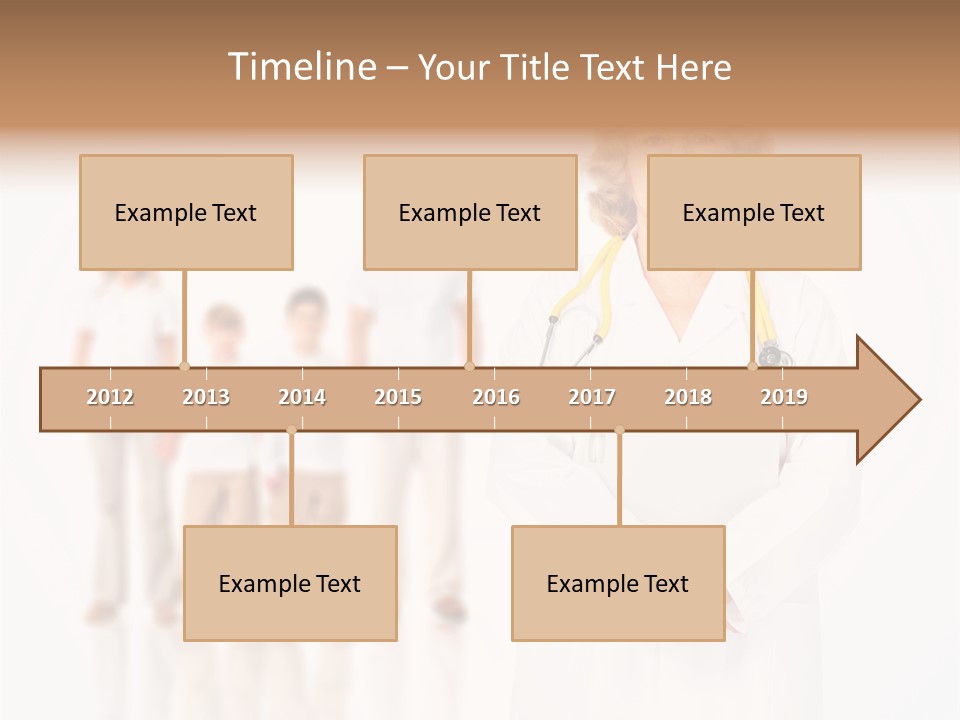 Timeline – Your Title Text Here

Example Text

Example Text

Example Text

2012 2013 2014 2015 2016 2017 2018 2019

Example Text

Example Text